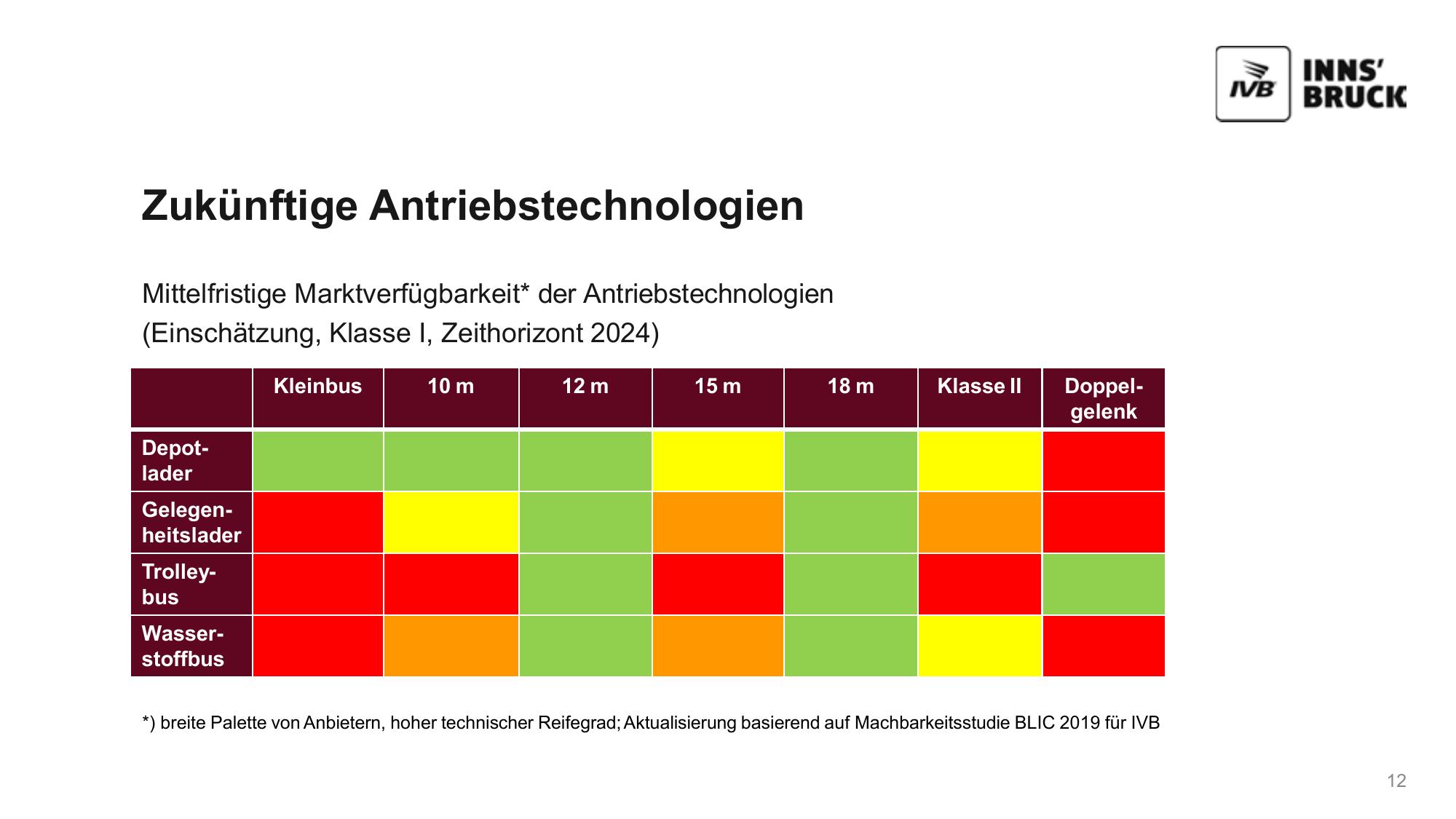 IVB INNS' BRUCK

Zukünftige Antriebstechnologien

Mittelfristige Marktverfügbarkeit* der Antriebstechnologien
(Einschätzung, Klasse I, Zeithorizont 2024)

| | Kleinbus | 10 m | 12 m | 15 m | 18 m | Klasse II | Doppelgelenk |
|---|---|---|---|---|---|---|---|
| Depotlader | | | | | | | |
| Gelegenheitslader | | | | | | | |
| Trolleybus | | | | | | | |
| Wasserstoffbus | | | | | | | |

*) breite Palette von Anbietern, hoher technischer Reifegrad; Aktualisierung basierend auf Machbarkeitsstudie BLIC 2019 für IVB

12